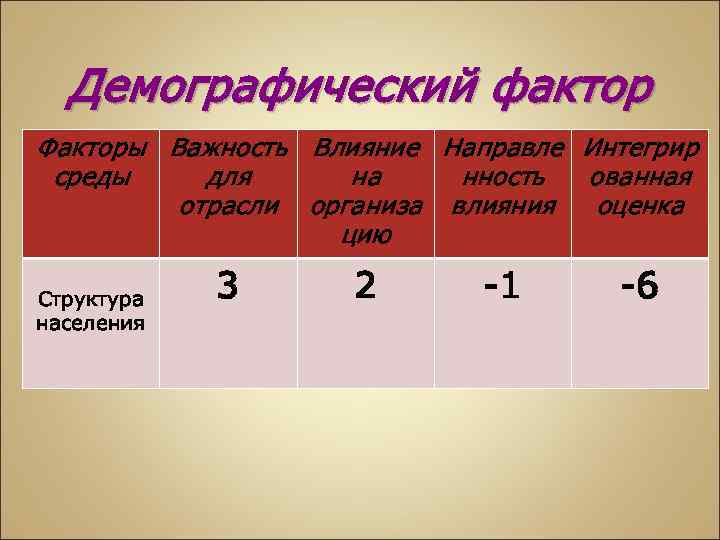 Демографический фактор

| Факторы среды | Важность для отрасли | Влияние на организацию | Направленность влияния | Интегрированная оценка |
|---|---|---|---|---|
| Структура населения | 3 | 2 | -1 | -6 |